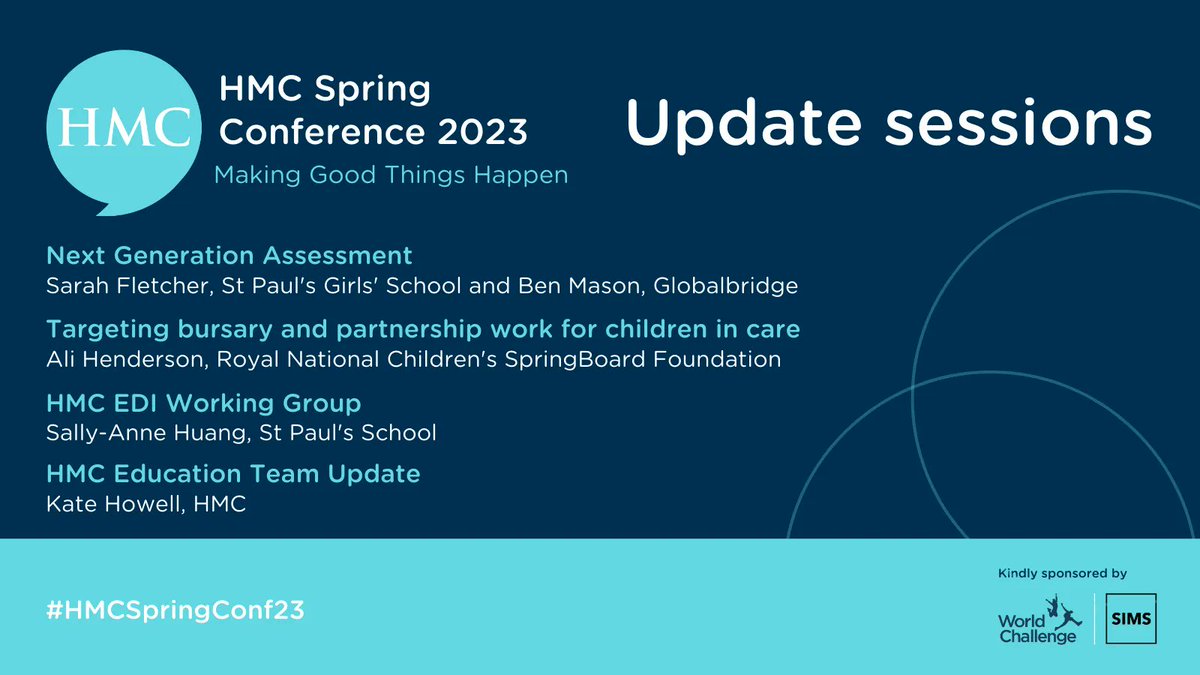 HMC

HMC Spring Conference 2023

Making Good Things Happen

Update sessions

Next Generation Assessment
Sarah Fletcher, St Paul's Girls' School and Ben Mason, Globalbridge

Targeting bursary and partnership work for children in care
Ali Henderson, Royal National Children's SpringBoard Foundation

HMC EDI Working Group
Sally-Anne Huang, St Paul's School

HMC Education Team Update
Kate Howell, HMC

#HMCSpringConf23

Kindly sponsored by

World Challenge

SIMS